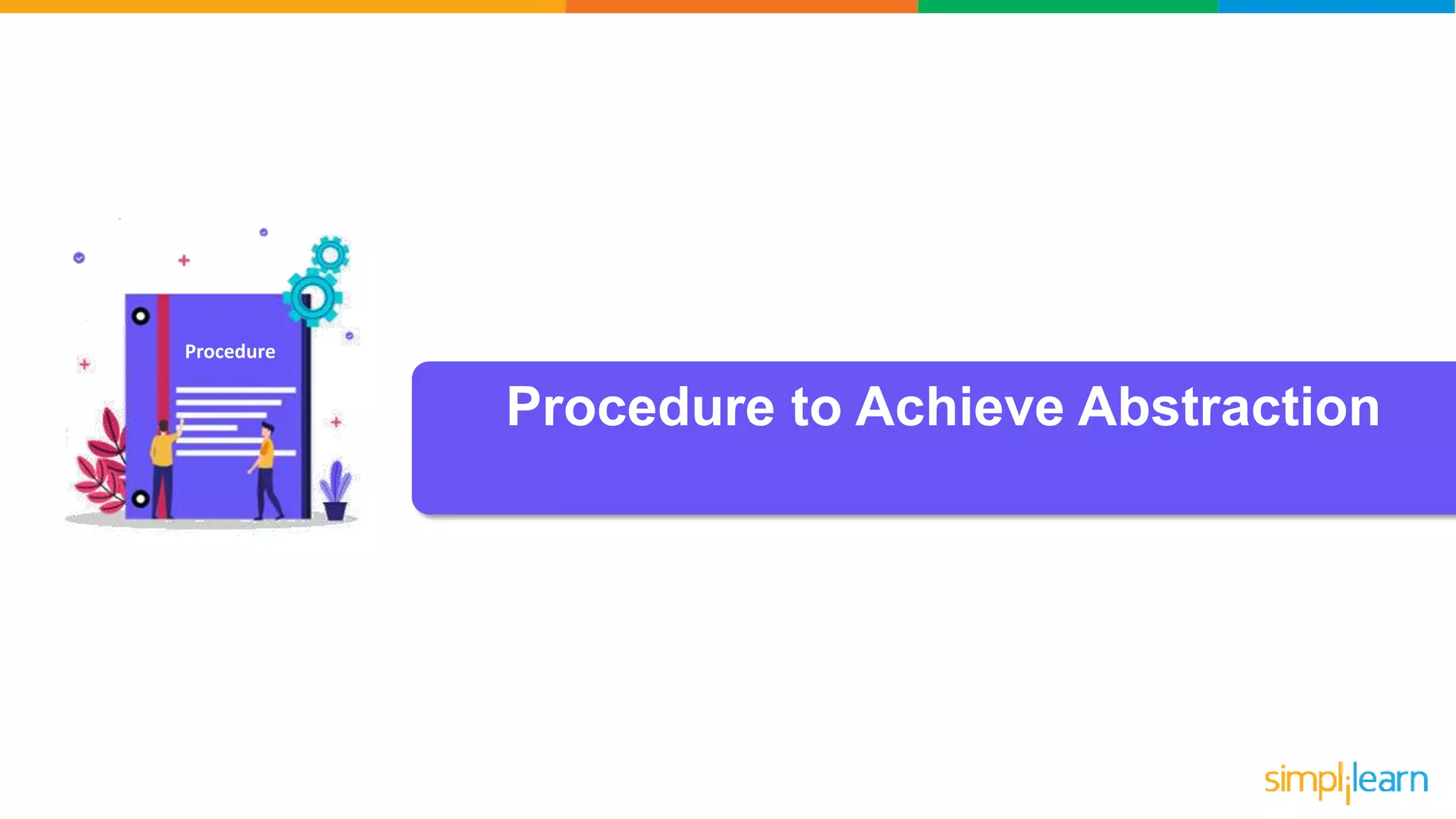 Procedure

Procedure to Achieve Abstraction

simplilearn